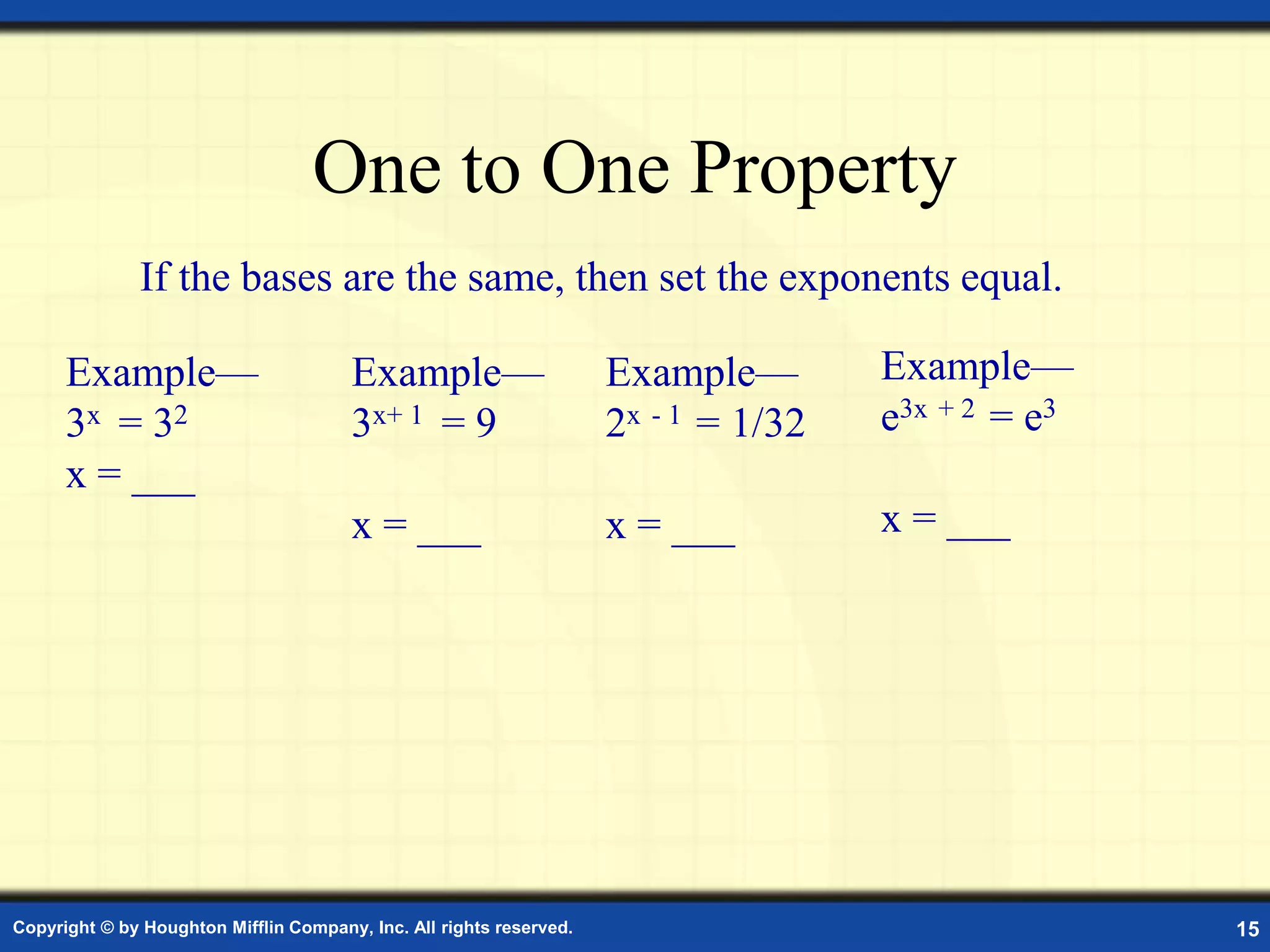 One to One Property

If the bases are the same, then set the exponents equal.

Example—
$3^x = 3^2$
x = ___

Example—
$3^{x+1} = 9$
x = ___

Example—
$2^{x-1} = 1/32$
x = ___

Example—
$e^{3x+2} = e^3$
x = ___

Copyright © by Houghton Mifflin Company, Inc. All rights reserved.

15